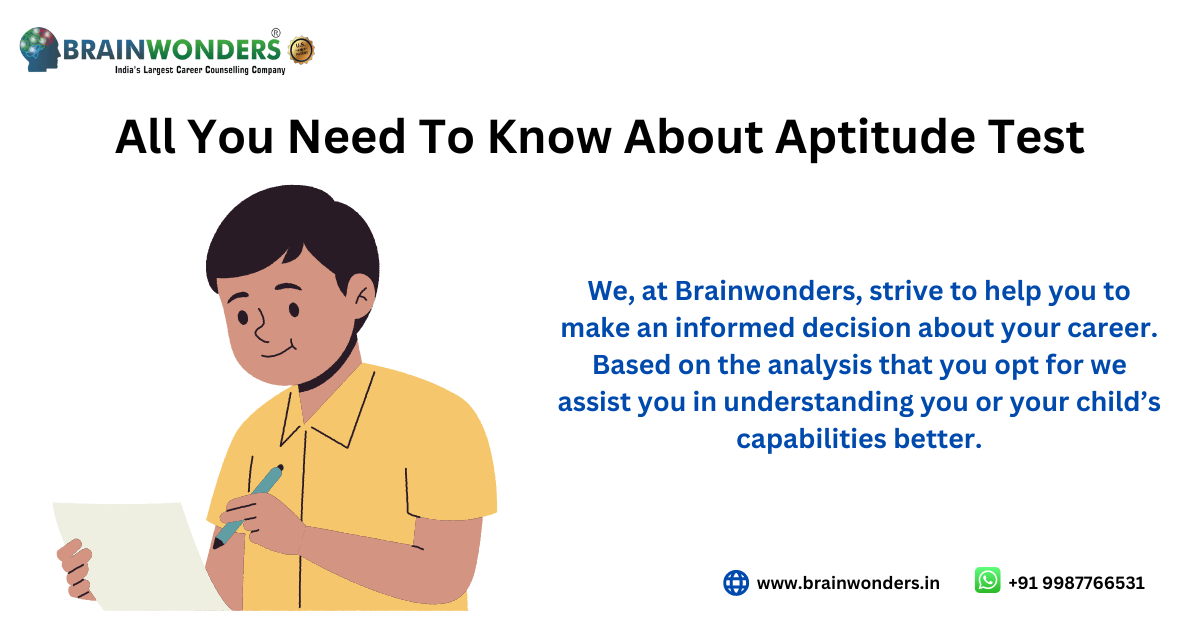 BRAINWONDERS®
India's Largest Career Counselling Company

All You Need To Know About Aptitude Test

We, at Brainwonders, strive to help you to make an informed decision about your career. Based on the analysis that you opt for we assist you in understanding you or your child's capabilities better.

www.brainwonders.in

+91 9987766531